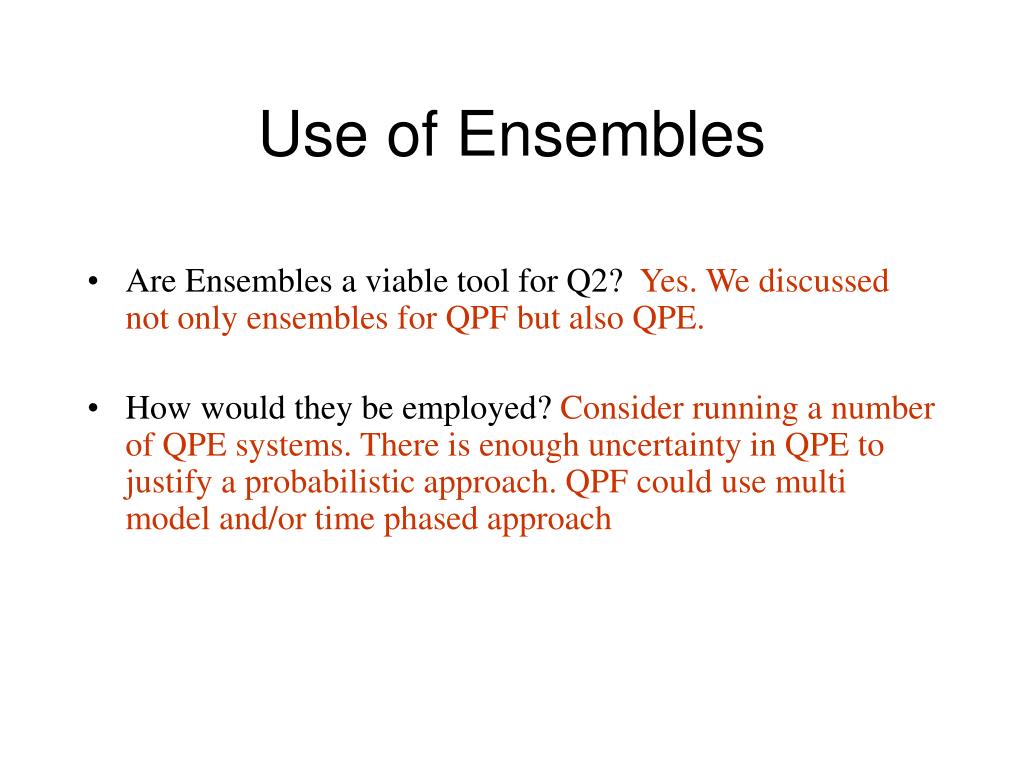 Use of Ensembles

• Are Ensembles a viable tool for Q2? Yes. We discussed not only ensembles for QPF but also QPE.

• How would they be employed? Consider running a number of QPE systems. There is enough uncertainty in QPE to justify a probabilistic approach. QPF could use multi model and/or time phased approach